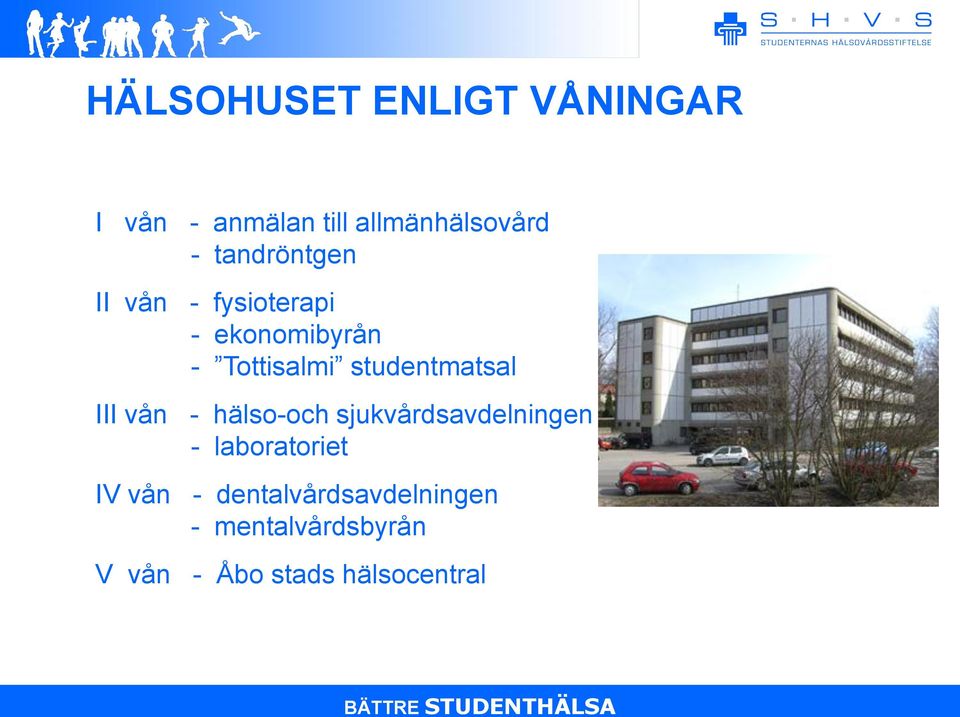 S · H · V · S
STUDENTERNAS HÄLSOVÅRDSSTIFTELSE

HÄLSOHUSET ENLIGT VÅNINGAR

I vån - anmälan till allmänhälsovård
- tandröntgen

II vån - fysioterapi
- ekonomibyrån
- ”Tottisalmi” studentmatsal

III vån - hälso-och sjukvårdsavdelningen
- laboratoriet

IV vån - dentalvårdsavdelningen
- mentalvårdsbyrån

V vån - Åbo stads hälsocentral

BÄTTRE STUDENTHÄLSA